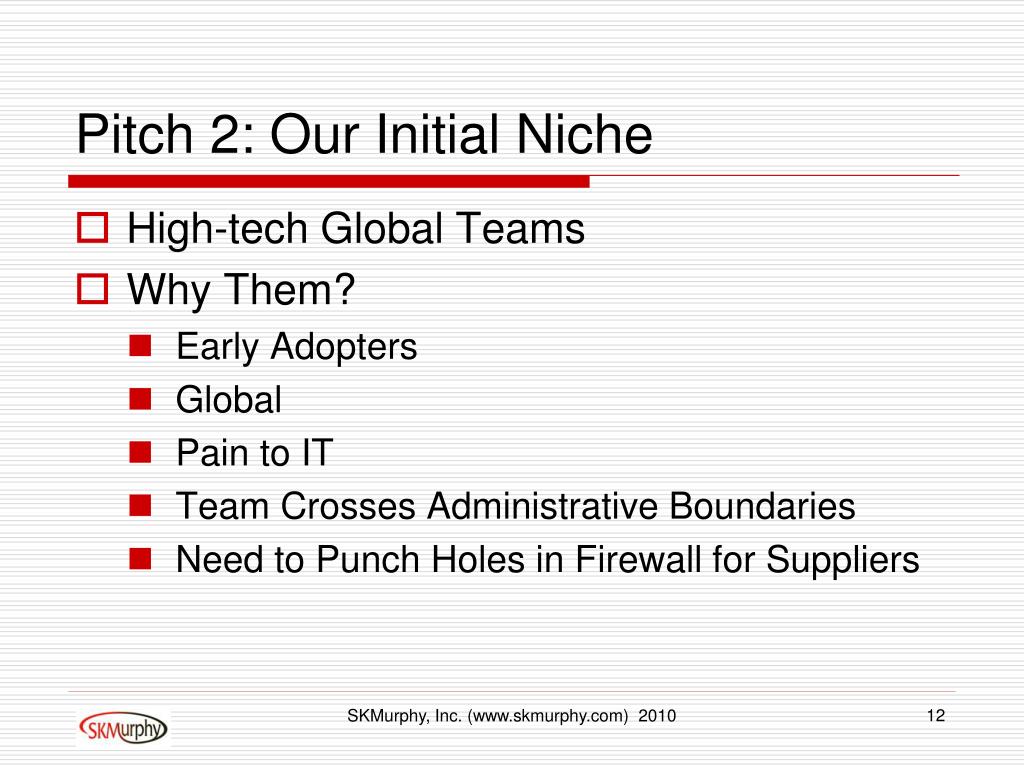 Pitch 2: Our Initial Niche

High-tech Global Teams

Why Them?

Early Adopters

Global

Pain to IT

Team Crosses Administrative Boundaries

Need to Punch Holes in Firewall for Suppliers

SKMurphy

SKMurphy, Inc. (www.skmurphy.com) 2010

12